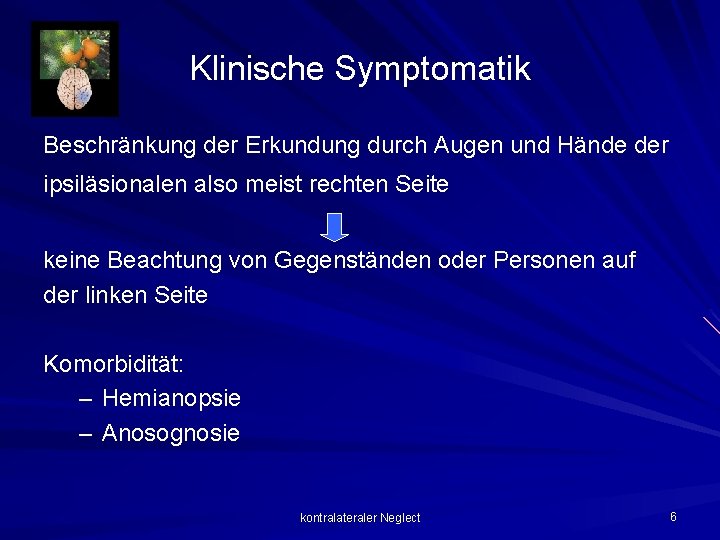 Klinische Symptomatik

Beschränkung der Erkundung durch Augen und Hände der ipsiläsionalen also meist rechten Seite

keine Beachtung von Gegenständen oder Personen auf der linken Seite

Komorbidität:
– Hemianopsie
– Anosognosie

kontralateraler Neglect

6